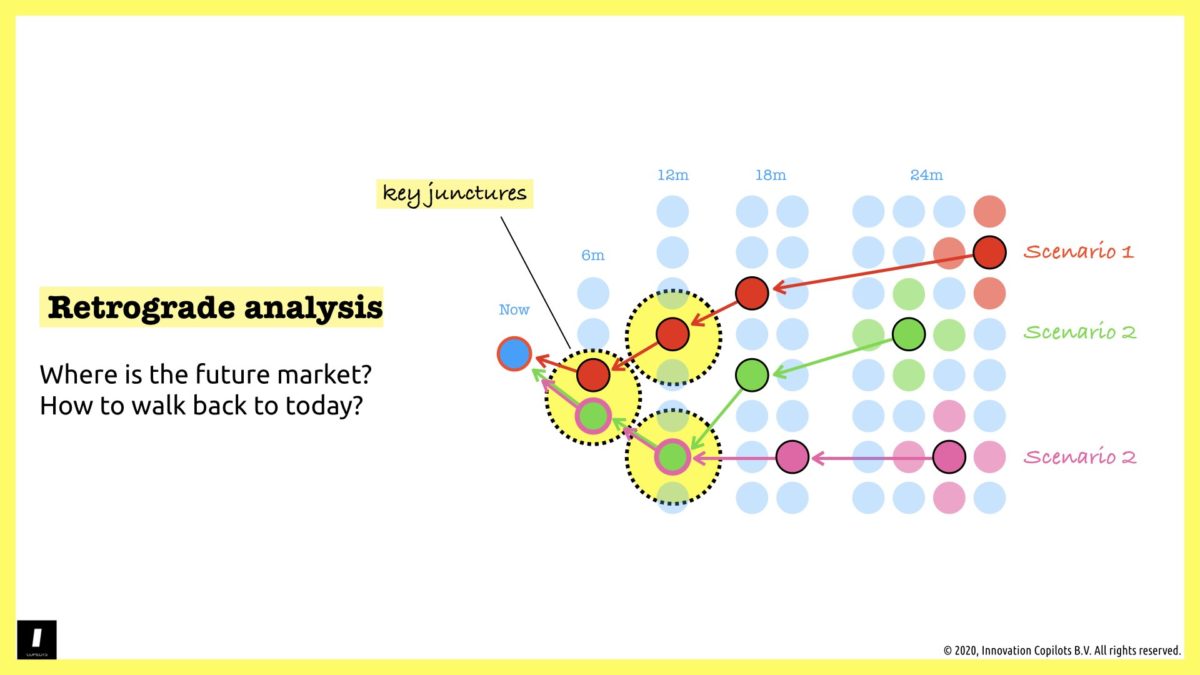 Retrograde analysis

Where is the future market?
How to walk back to today?

key junctures

Now

6m

12m

18m

24m

Scenario 1

Scenario 2

Scenario 2

© 2020, Innovation Copilots B.V. All rights reserved.